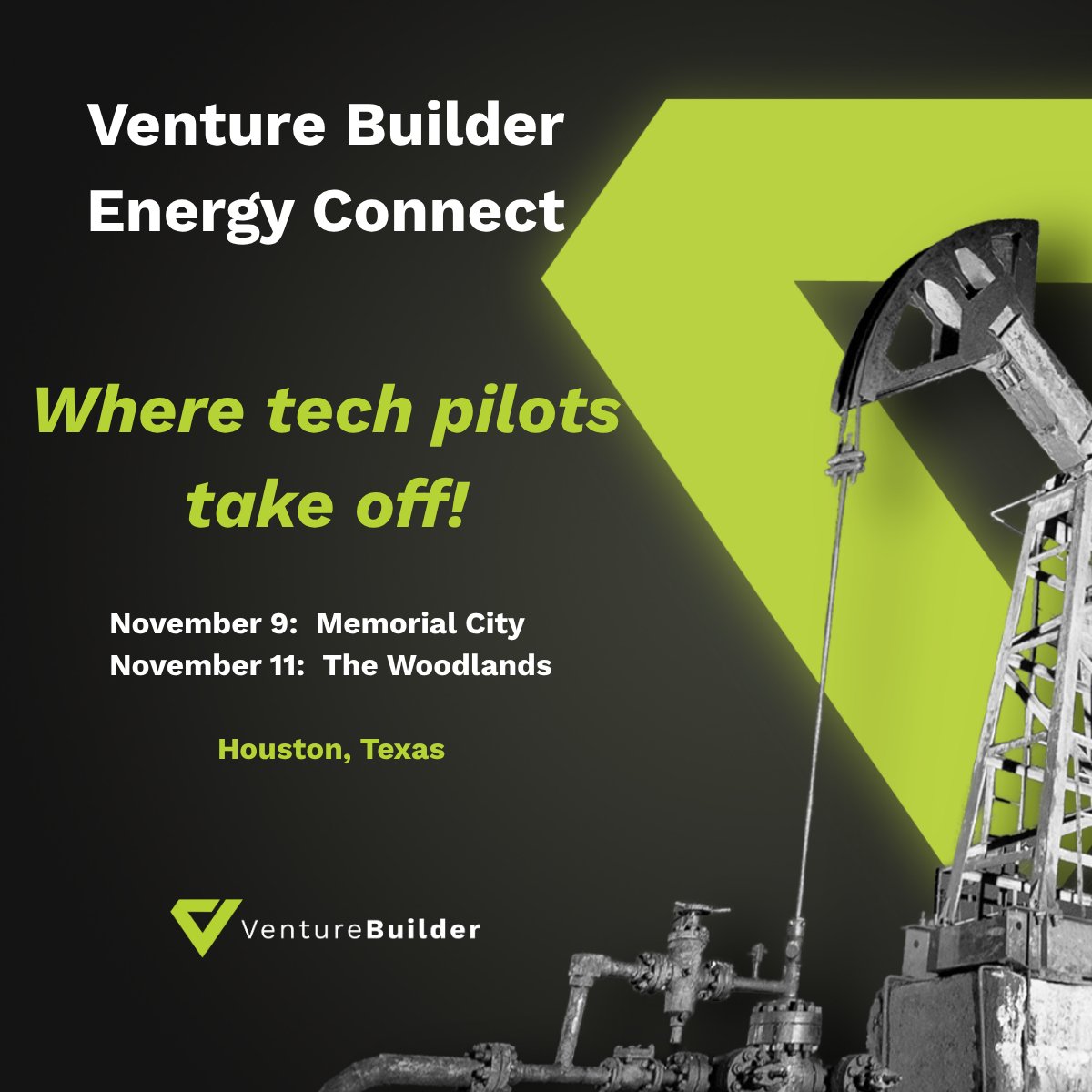 Venture Builder Energy Connect

Where tech pilots take off!

November 9: Memorial City
November 11: The Woodlands

Houston, Texas

VentureBuilder